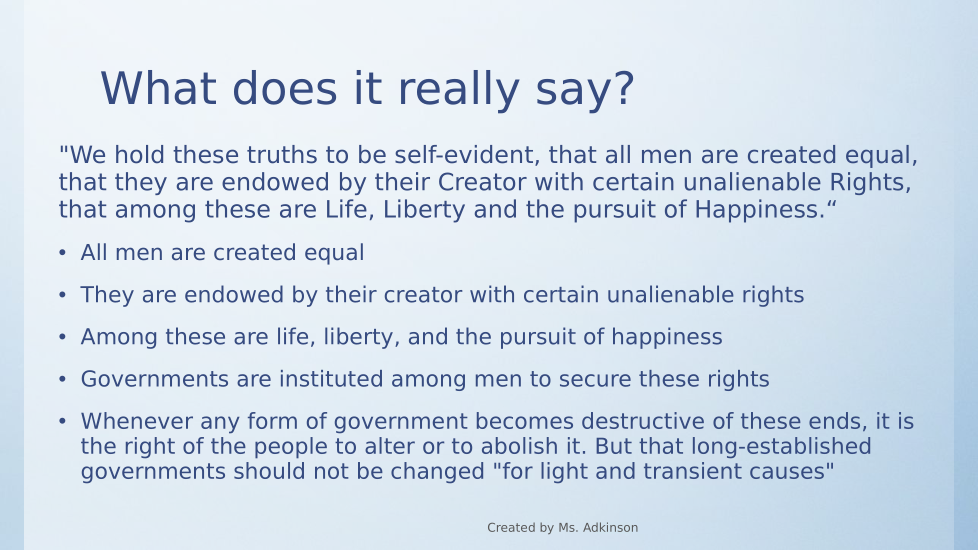 What does it really say?

"We hold these truths to be self-evident, that all men are created equal, that they are endowed by their Creator with certain unalienable Rights, that among these are Life, Liberty and the pursuit of Happiness.“

• All men are created equal
• They are endowed by their creator with certain unalienable rights
• Among these are life, liberty, and the pursuit of happiness
• Governments are instituted among men to secure these rights
• Whenever any form of government becomes destructive of these ends, it is the right of the people to alter or to abolish it. But that long-established governments should not be changed "for light and transient causes"

Created by Ms. Adkinson